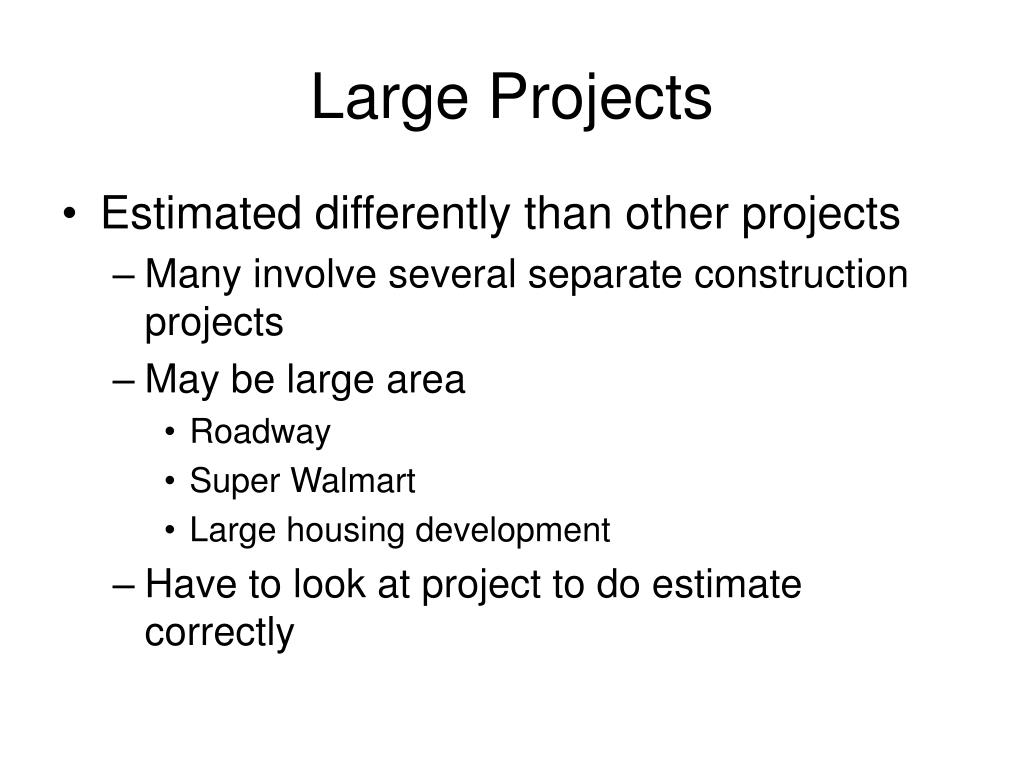 Large Projects

• Estimated differently than other projects
– Many involve several separate construction projects
– May be large area
• Roadway
• Super Walmart
• Large housing development
– Have to look at project to do estimate correctly